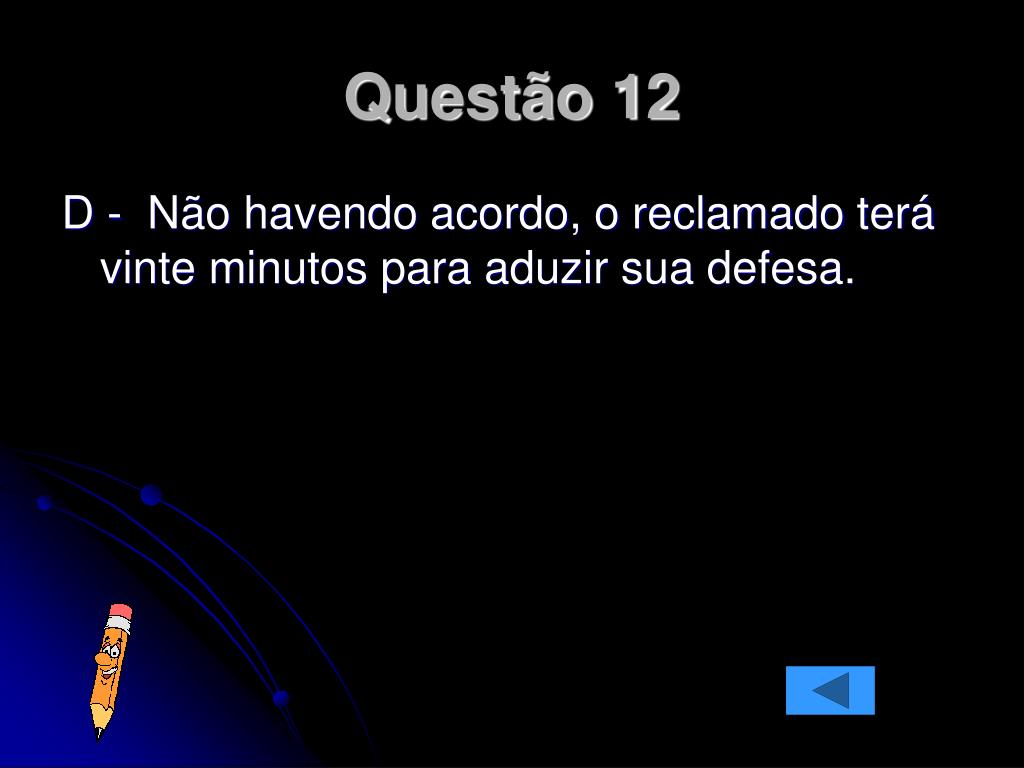 Questão 12

D - Não havendo acordo, o reclamado terá vinte minutos para aduzir sua defesa.